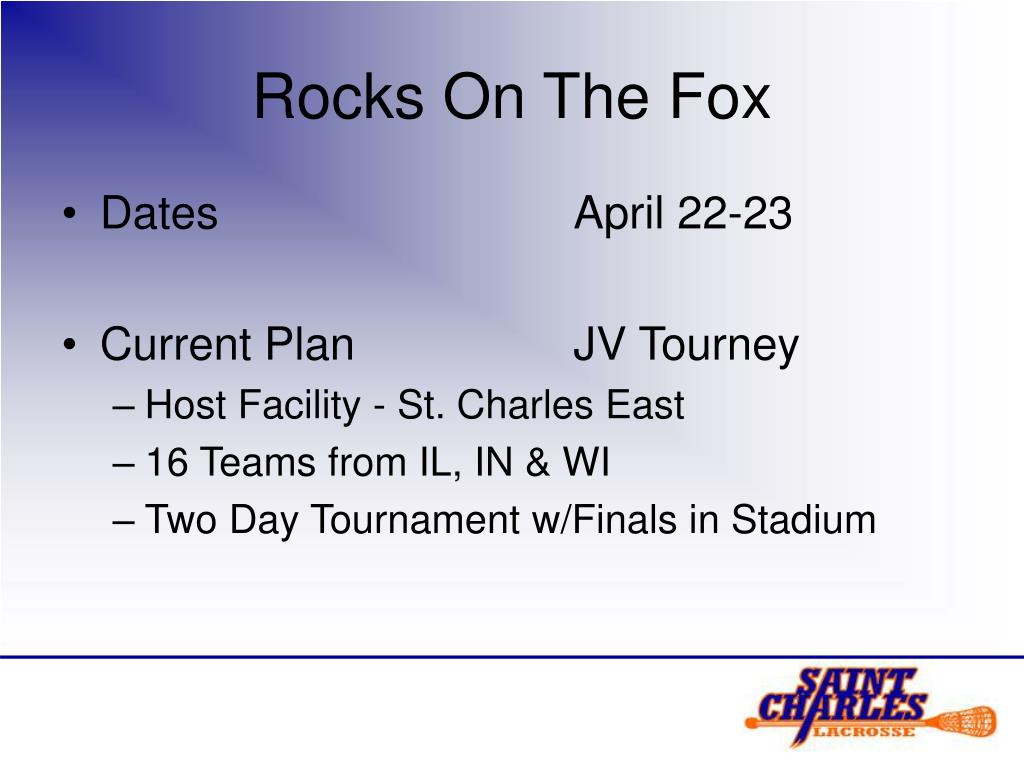 Rocks On The Fox

• Dates April 22-23

• Current Plan JV Tourney
– Host Facility - St. Charles East
– 16 Teams from IL, IN & WI
– Two Day Tournament w/Finals in Stadium

SAINT CHARLES LACROSSE